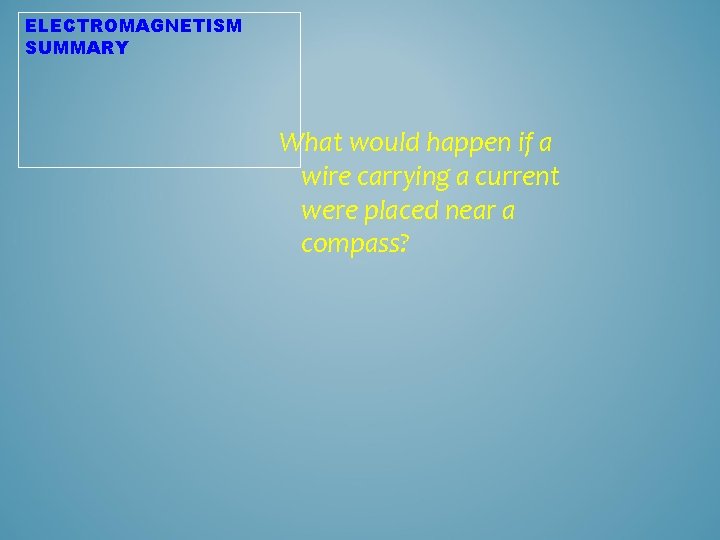 ELECTROMAGNETISM SUMMARY

What would happen if a wire carrying a current were placed near a compass?